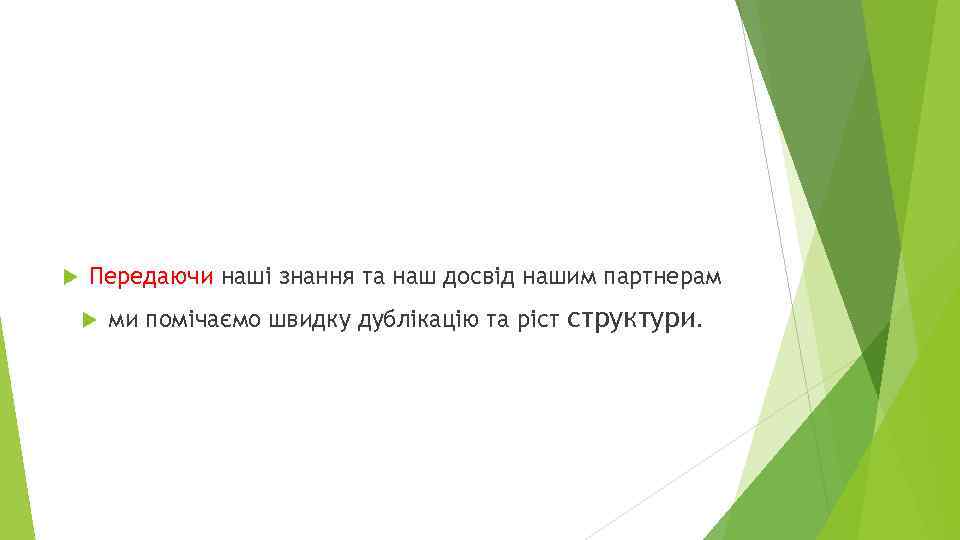 Передаючи наші знання та наш досвід нашим партнерам

ми помічаємо швидку дублікацію та ріст структури.